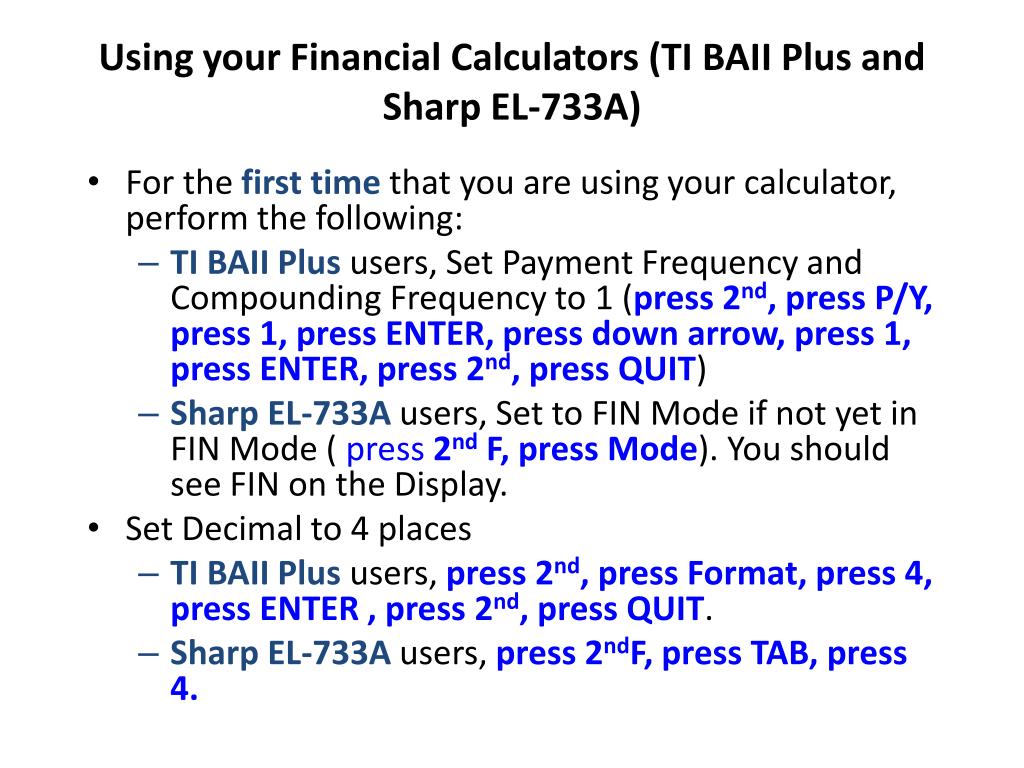 Using your Financial Calculators (TI BAII Plus and Sharp EL-733A)

• For the first time that you are using your calculator, perform the following:
– TI BAII Plus users, Set Payment Frequency and Compounding Frequency to 1 (press 2$^{nd}$, press P/Y, press 1, press ENTER, press down arrow, press 1, press ENTER, press 2$^{nd}$, press QUIT)
– Sharp EL-733A users, Set to FIN Mode if not yet in FIN Mode ( press 2$^{nd}$ F, press Mode). You should see FIN on the Display.
• Set Decimal to 4 places
– TI BAII Plus users, press 2$^{nd}$, press Format, press 4, press ENTER , press 2$^{nd}$, press QUIT.
– Sharp EL-733A users, press 2$^{nd}$F, press TAB, press 4.